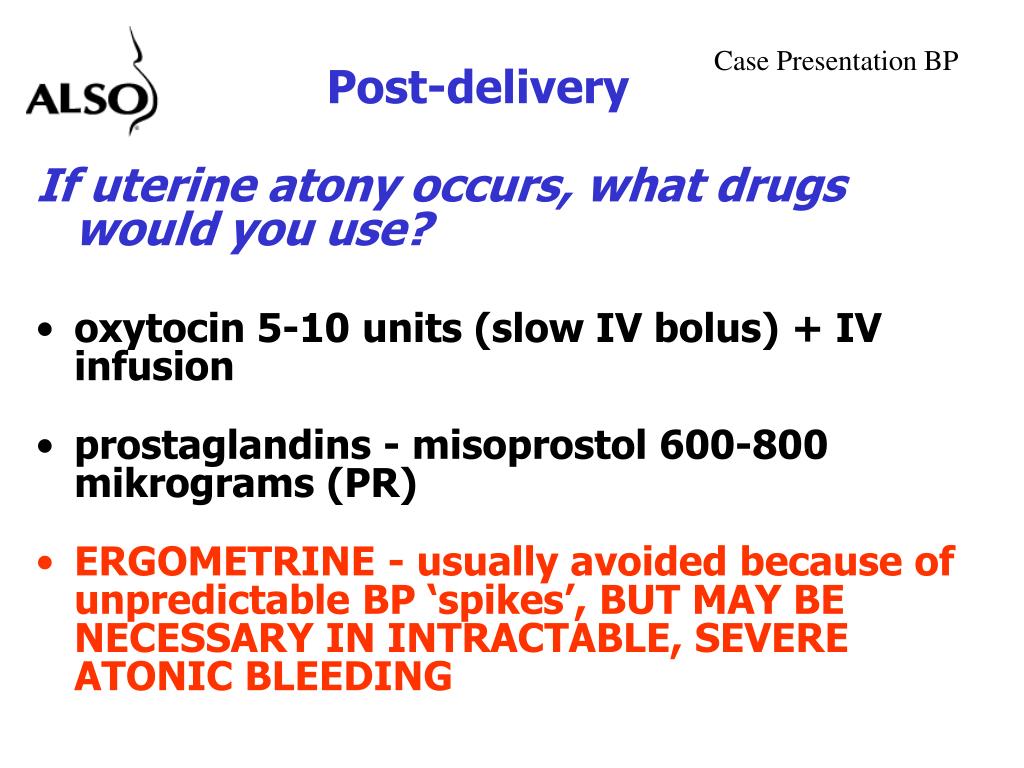 ALSO

Post-delivery

Case Presentation BP

If uterine atony occurs, what drugs would you use?

• oxytocin 5-10 units (slow IV bolus) + IV infusion

• prostaglandins - misoprostol 600-800 mikrograms (PR)

• ERGOMETRINE - usually avoided because of unpredictable BP ‘spikes’, BUT MAY BE NECESSARY IN INTRACTABLE, SEVERE ATONIC BLEEDING